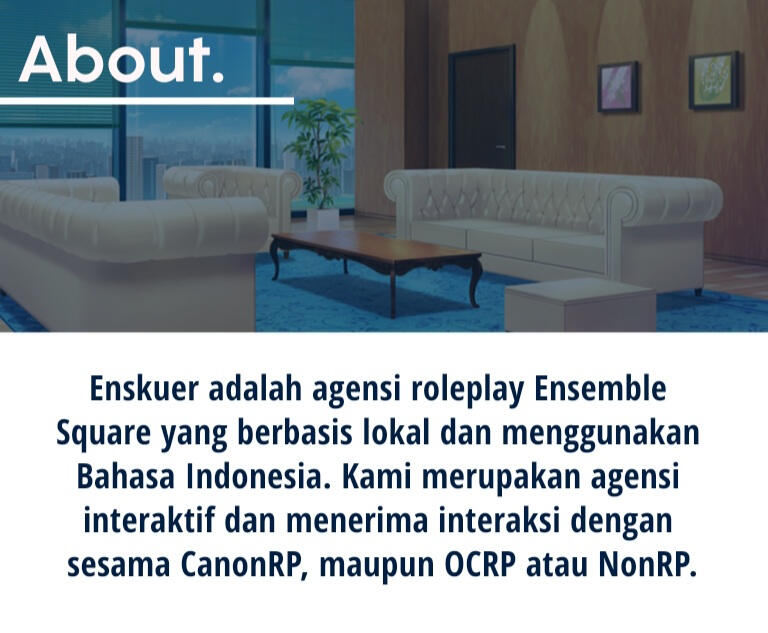 About.

Enskuer adalah agensi roleplay Ensemble Square yang berbasis lokal dan menggunakan Bahasa Indonesia. Kami merupakan agensi interaktif dan menerima interaksi dengan sesama CanonRP, maupun OCRP atau NonRP.